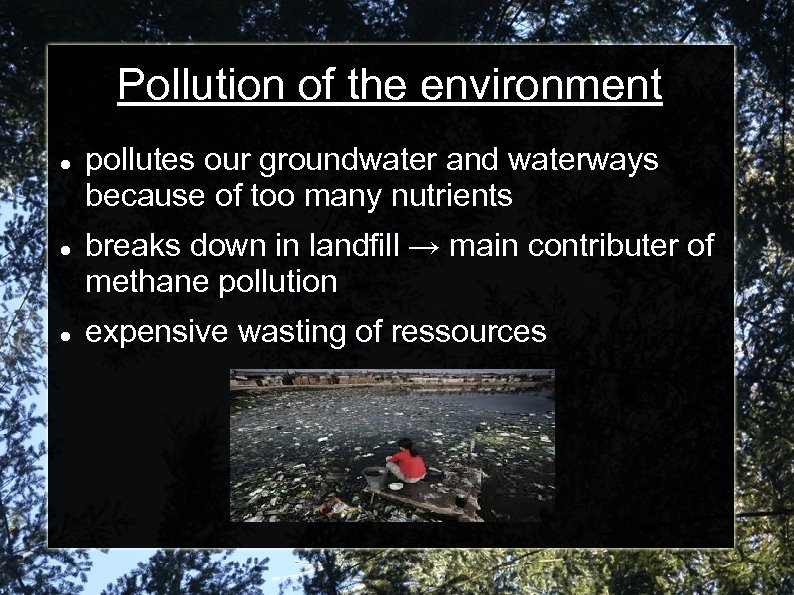 Pollution of the environment

- pollutes our groundwater and waterways because of too many nutrients
- breaks down in landfill → main contributer of methane pollution
- expensive wasting of ressources